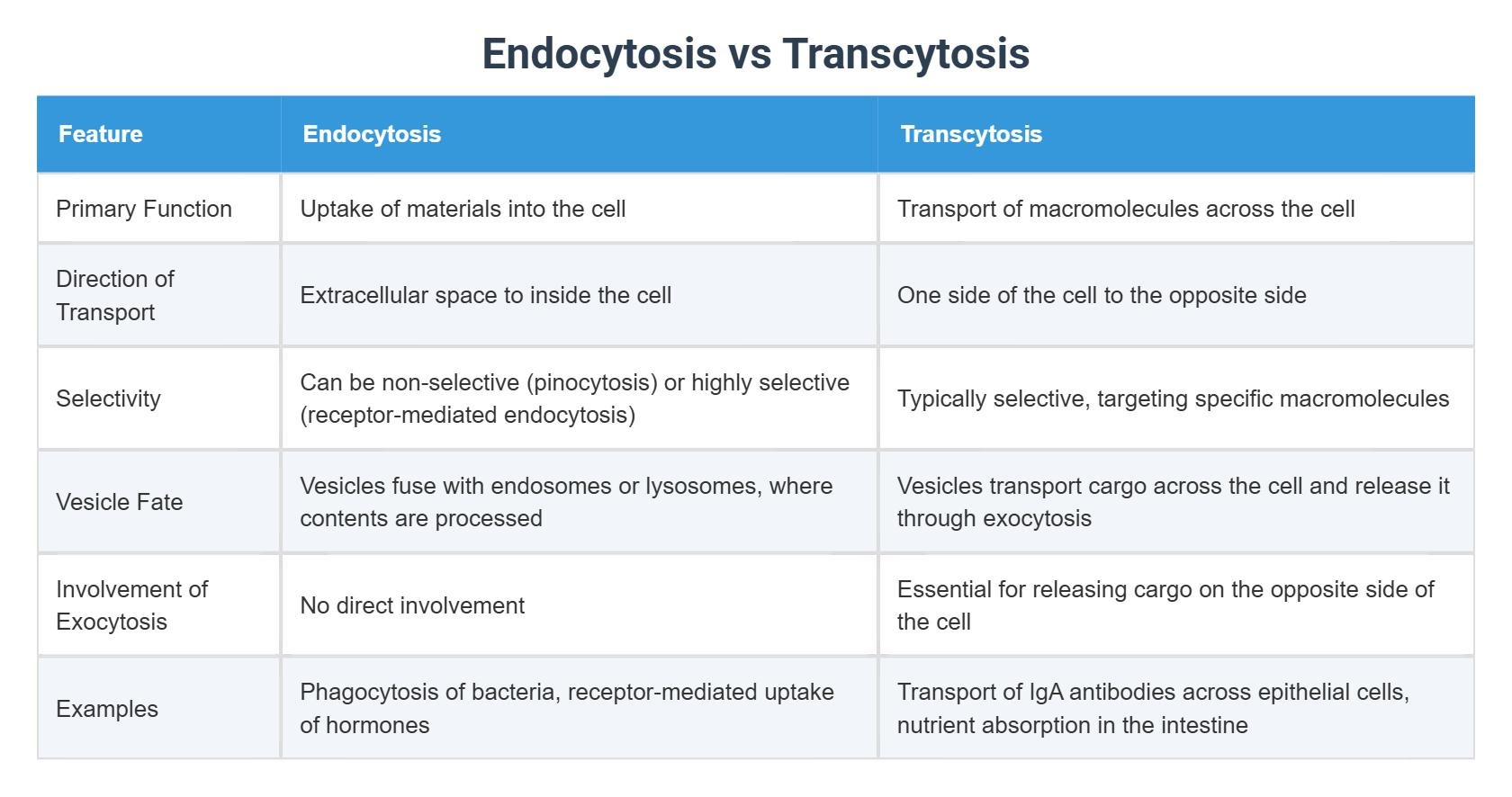 Endocytosis vs Transcytosis

| Feature | Endocytosis | Transcytosis |
|---|---|---|
| Primary Function | Uptake of materials into the cell | Transport of macromolecules across the cell |
| Direction of Transport | Extracellular space to inside the cell | One side of the cell to the opposite side |
| Selectivity | Can be non-selective (pinocytosis) or highly selective (receptor-mediated endocytosis) | Typically selective, targeting specific macromolecules |
| Vesicle Fate | Vesicles fuse with endosomes or lysosomes, where contents are processed | Vesicles transport cargo across the cell and release it through exocytosis |
| Involvement of Exocytosis | No direct involvement | Essential for releasing cargo on the opposite side of the cell |
| Examples | Phagocytosis of bacteria, receptor-mediated uptake of hormones | Transport of IgA antibodies across epithelial cells, nutrient absorption in the intestine |